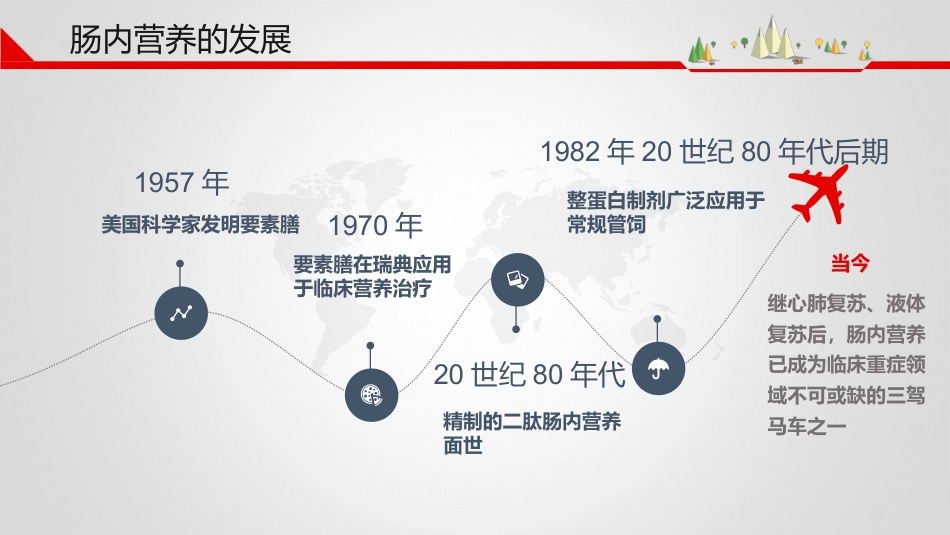 肠内营养的发展

1957 年

美国科学家发明要素膳

1970 年

要素膳在瑞典应用于临床营养治疗

20 世纪 80 年代

精制的二肽肠内营养面世

1982 年 20 世纪 80 年代后期

整蛋白制剂广泛应用于常规管饲

当今

继心肺复苏、液体复苏后，肠内营养已成为临床重症领域不可或缺的三驾马车之一